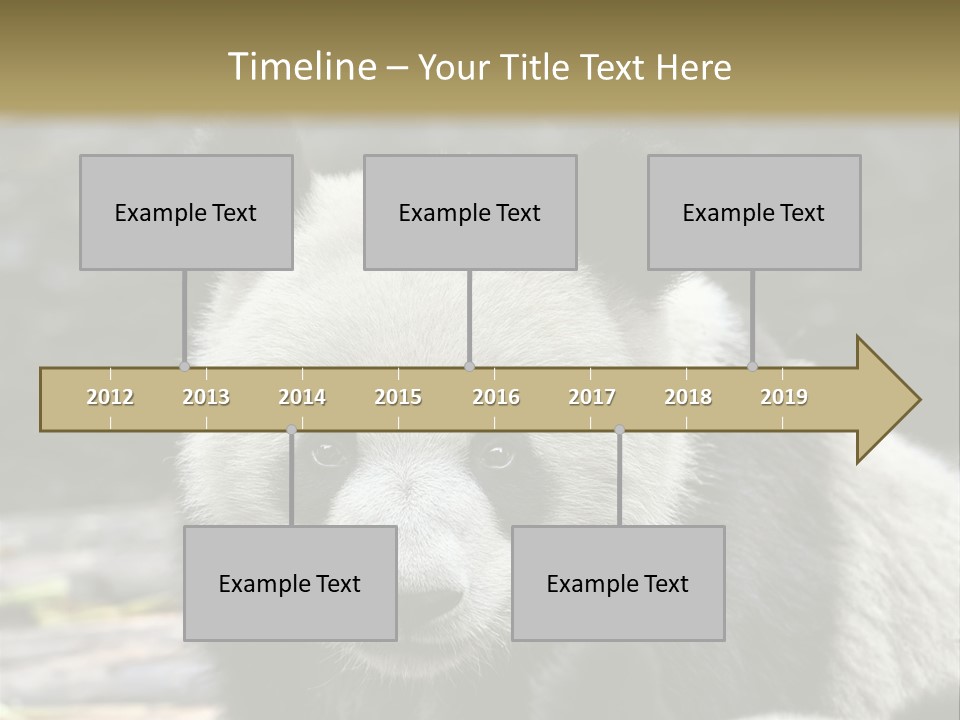 Timeline – Your Title Text Here

Example Text

Example Text

Example Text

2012 2013 2014 2015 2016 2017 2018 2019

Example Text

Example Text